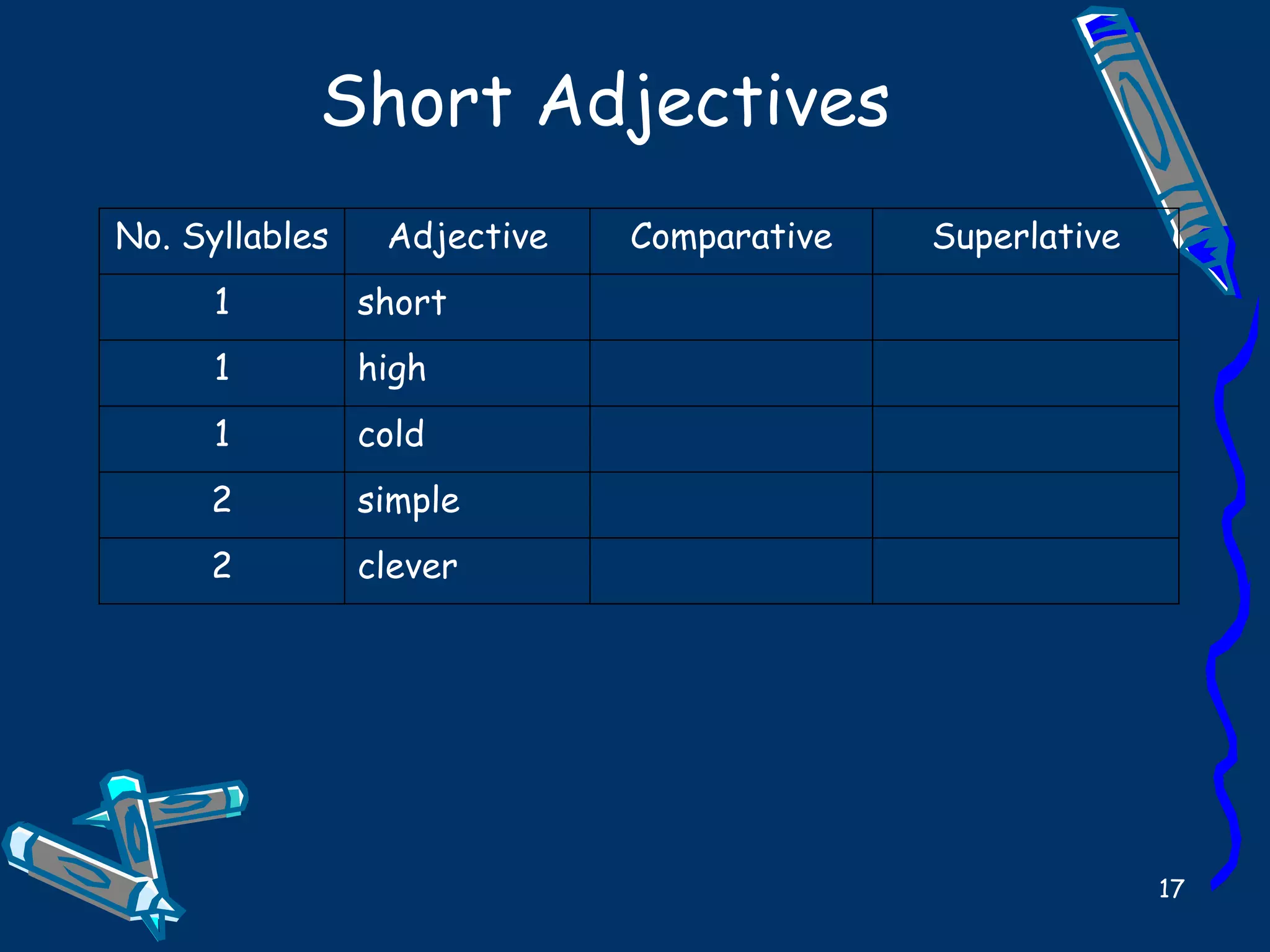 Short Adjectives

| No. Syllables | Adjective | Comparative | Superlative |
|---|---|---|---|
| 1 | short | | |
| 1 | high | | |
| 1 | cold | | |
| 2 | simple | | |
| 2 | clever | | |

17